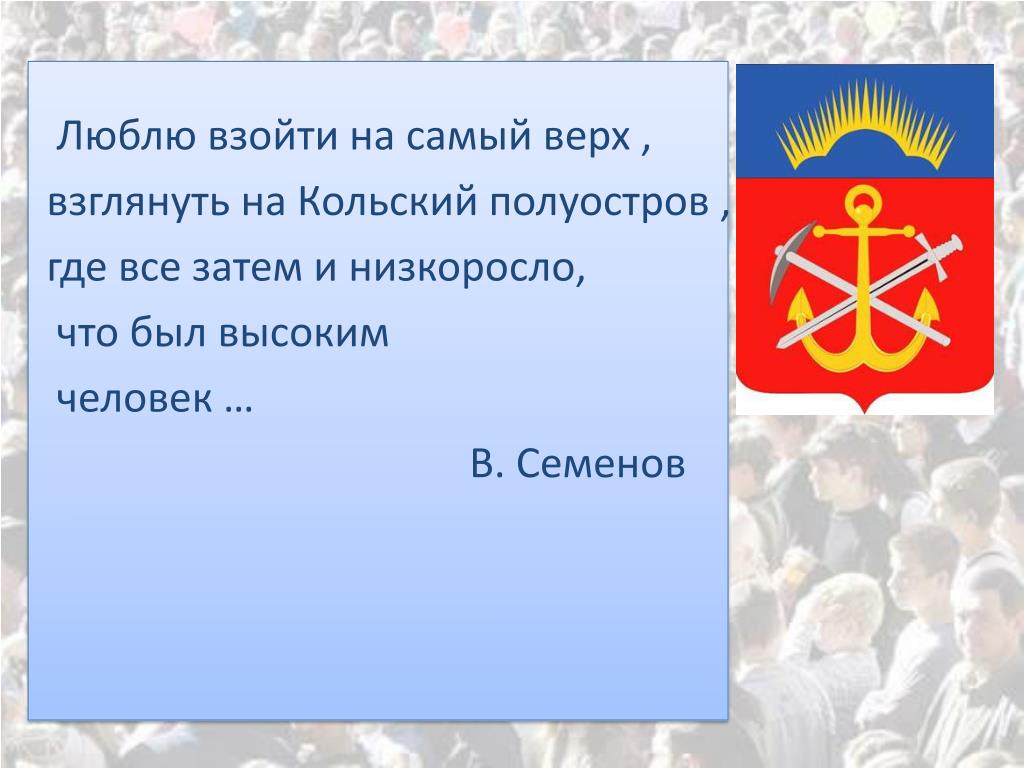 Люблю взойти на самый верх ,
взглянуть на Кольский полуостров ,
где все затем и низкоросло,
что был высоким
человек …
В. Семенов